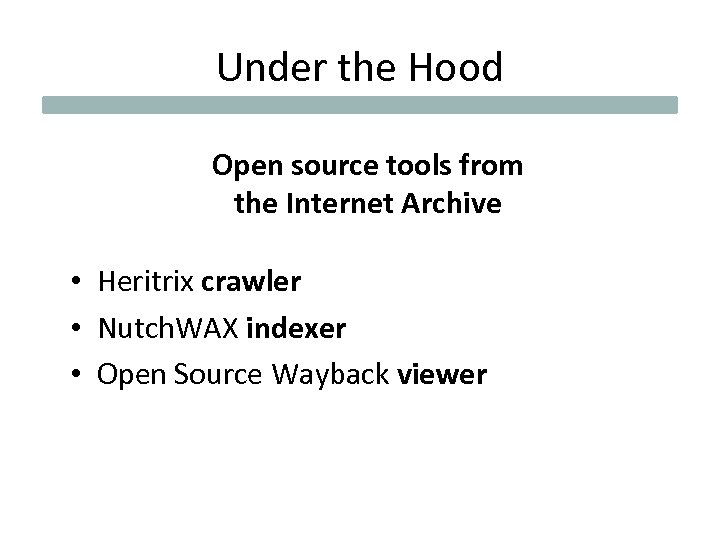 Under the Hood

Open source tools from the Internet Archive

• Heritrix crawler
• NutchWAX indexer
• Open Source Wayback viewer